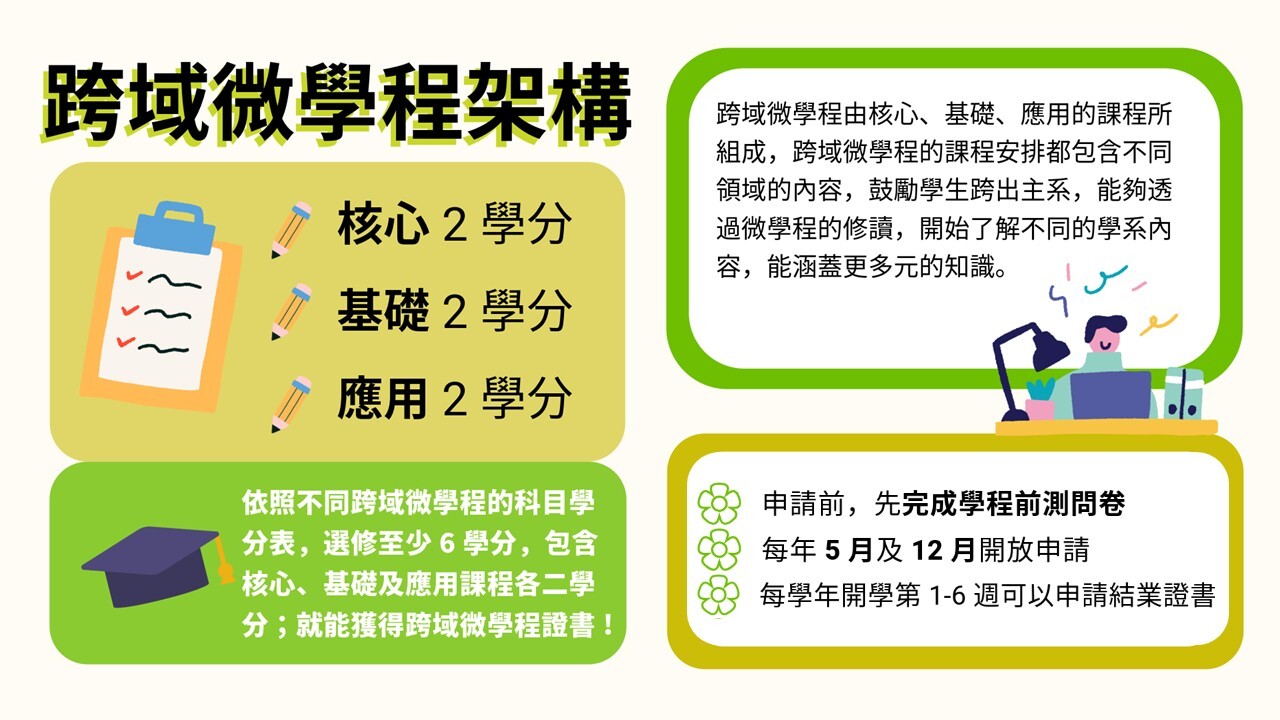 跨域微學程架構

核心 2 學分

基礎 2 學分

應用 2 學分

依照不同跨域微學程的科目學分表，選修至少 6 學分，包含核心、基礎及應用課程各二學分；就能獲得跨域微學程證書！

跨域微學程由核心、基礎、應用的課程所組成，跨域微學程的課程安排都包含不同領域的內容，鼓勵學生跨出主系，能夠透過微學程的修讀，開始了解不同的學系內容，能涵蓋更多元的知識。

申請前，先完成學程前測問卷

每年 5 月及 12 月開放申請

每學年開學第 1-6 週可以申請結業證書